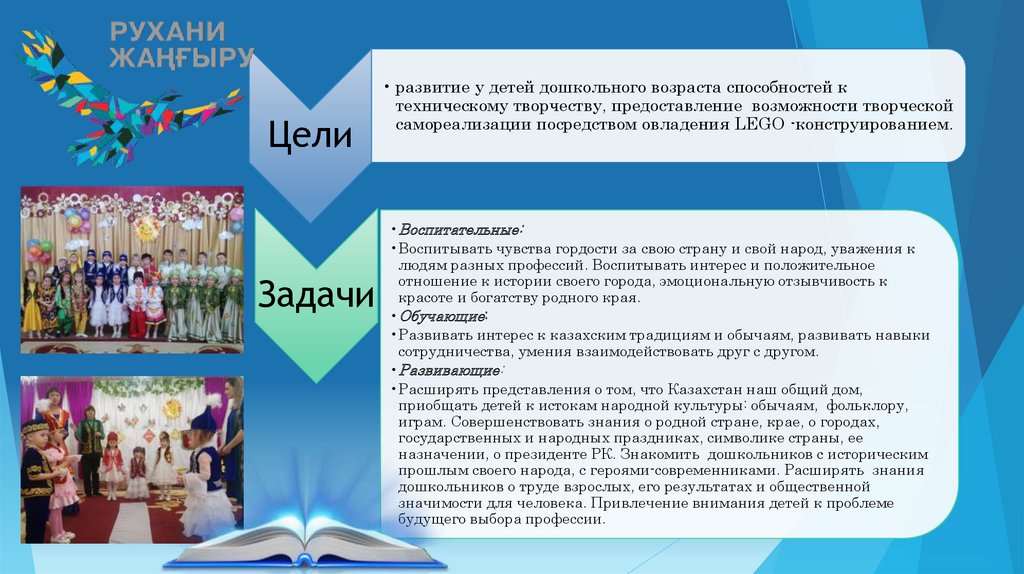 РУХАНИ ЖАҢҒЫРУ

Цели

• развитие у детей дошкольного возраста способностей к техническому творчеству, предоставление возможности творческой самореализации посредством овладения LEGO -конструированием.

Задачи

• Воспитательные:
• Воспитывать чувства гордости за свою страну и свой народ, уважения к людям разных профессий. Воспитывать интерес и положительное отношение к истории своего города, эмоциональную отзывчивость к красоте и богатству родного края.
• Обучающие:
• Развивать интерес к казахским традициям и обычаям, развивать навыки сотрудничества, умения взаимодействовать друг с другом.
• Развивающие:
• Расширять представления о том, что Казахстан наш общий дом, приобщать детей к истокам народной культуры: обычаям, фольклору, играм. Совершенствовать знания о родной стране, крае, о городах, государственных и народных праздниках, символике страны, ее назначении, о президенте РК. Знакомить дошкольников с историческим прошлым своего народа, с героями-современниками. Расширять знания дошкольников о труде взрослых, его результатах и общественной значимости для человека. Привлечение внимания детей к проблеме будущего выбора профессии.